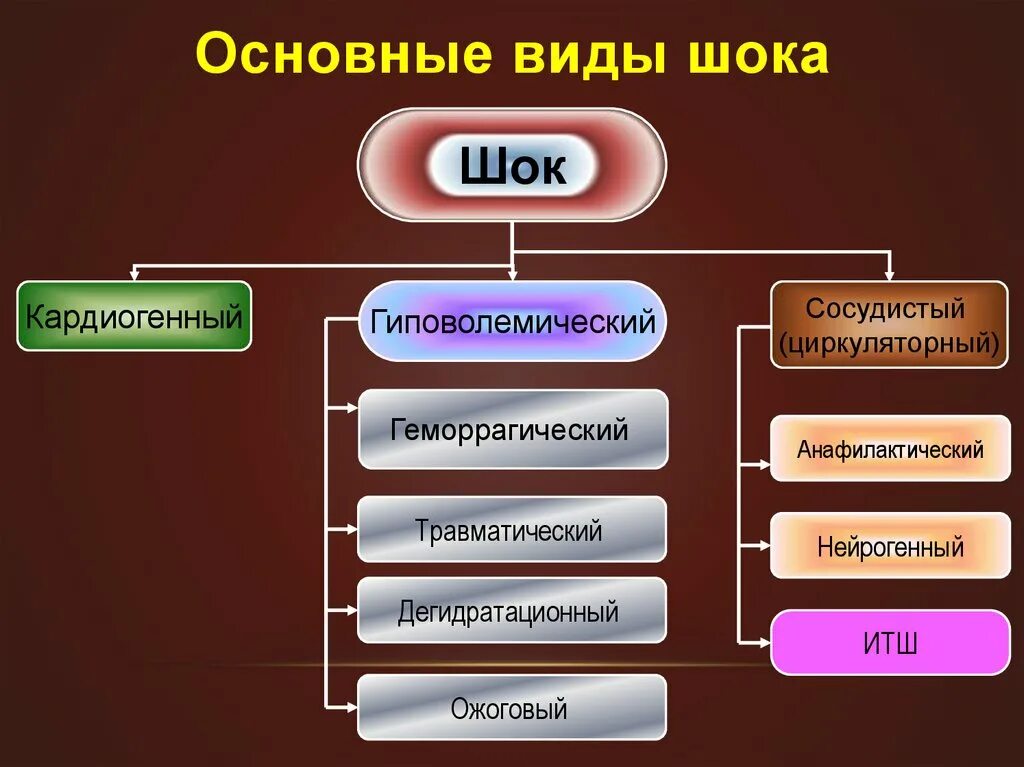 Основные виды шока

Шок

Кардиогенный

Гиповолемический

Геморрагический

Травматический

Дегидратационный

Ожоговый

Сосудистый (циркуляторный)

Анафилактический

Нейрогенный

ИТШ